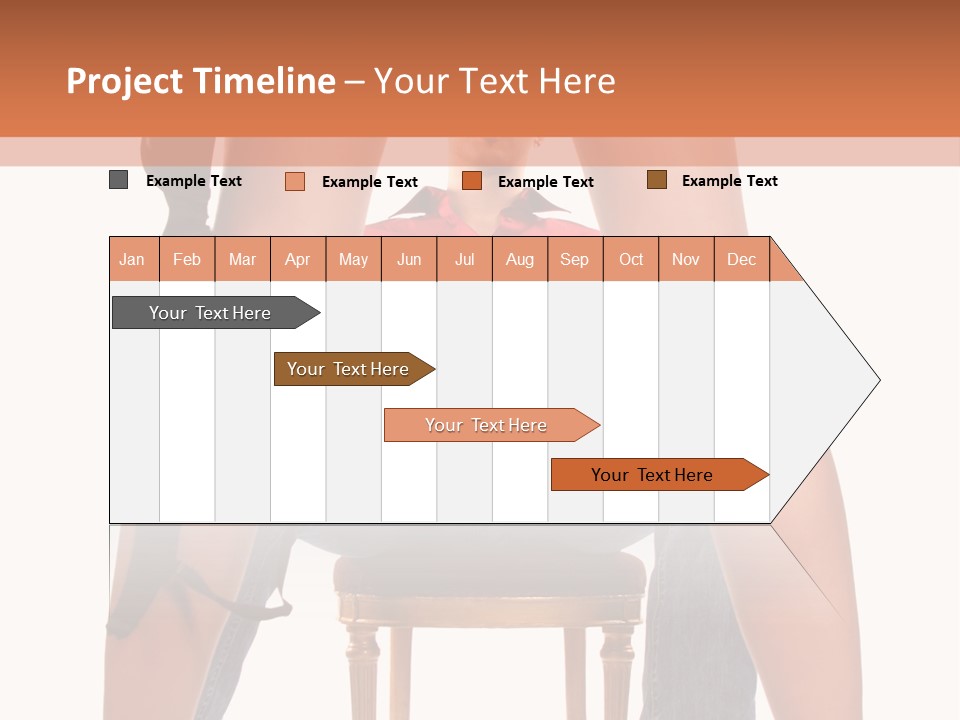 Project Timeline – Your Text Here

Example Text
Example Text
Example Text
Example Text

| Jan | Feb | Mar | Apr | May | Jun | Jul | Aug | Sep | Oct | Nov | Dec |
|---|---|---|---|---|---|---|---|---|---|---|---|

Your Text Here

Your Text Here

Your Text Here

Your Text Here